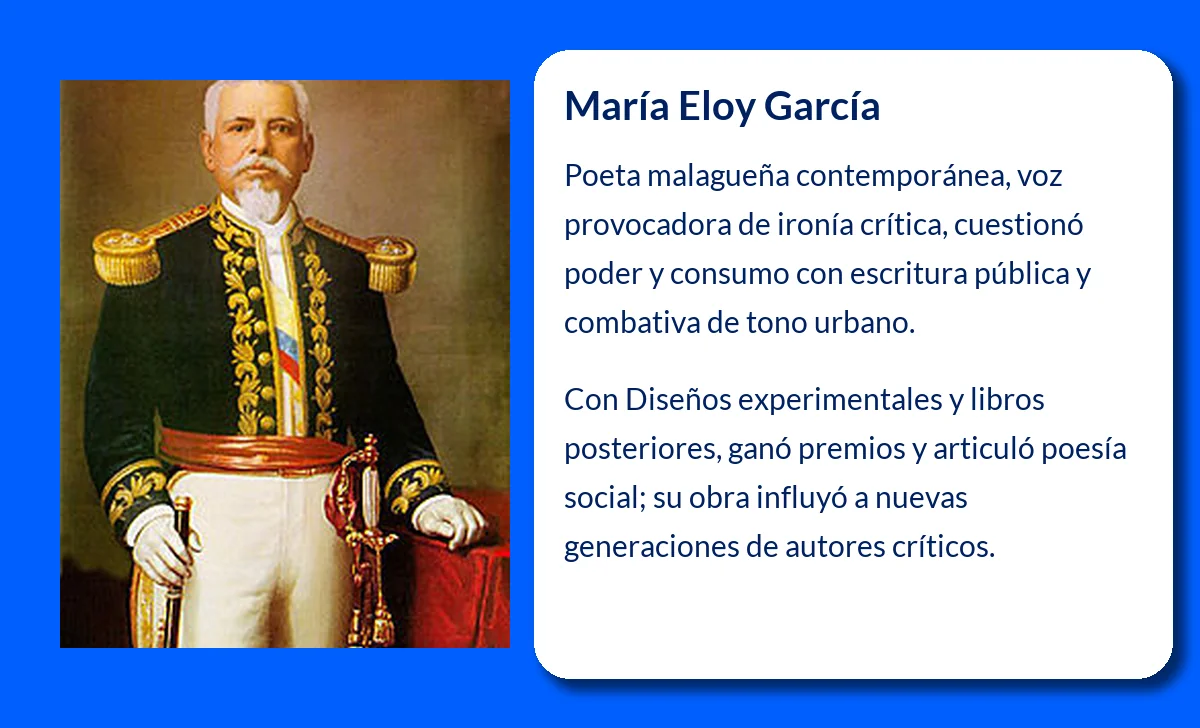 María Eloy García

Poeta malagueña contemporánea, voz provocadora de ironía crítica, cuestionó poder y consumo con escritura pública y combativa de tono urbano.

Con Diseños experimentales y libros posteriores, ganó premios y articuló poesía social; su obra influyó a nuevas generaciones de autores críticos.